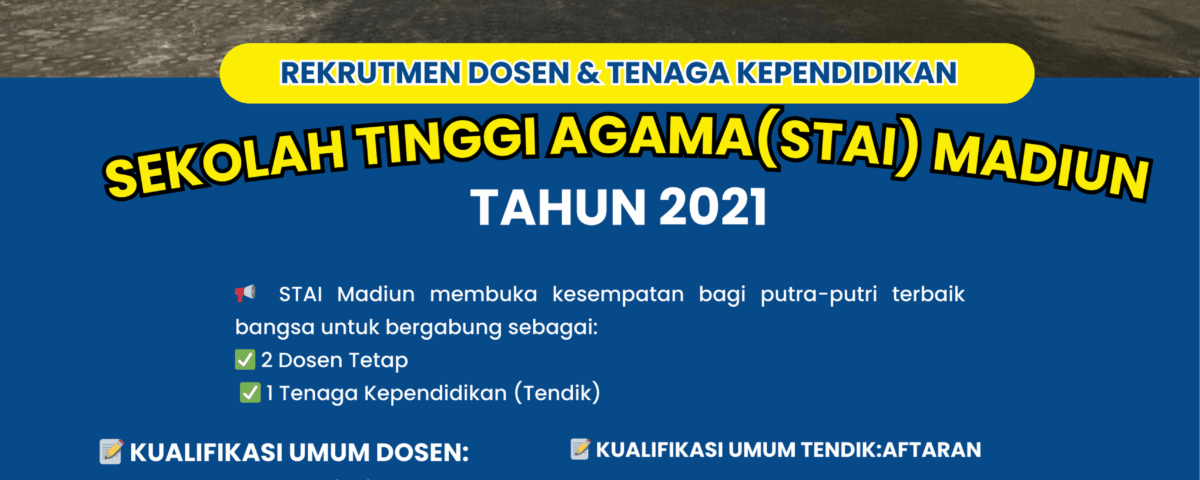 REKRUTMEN DOSEN & TENAGA KEPENDIDIKAN

SEKOLAH TINGGI AGAMA(STAI) MADIUN

TAHUN 2021

📢 STAI Madiun membuka kesempatan bagi putra-putri terbaik bangsa untuk bergabung sebagai:
✅ 2 Dosen Tetap
✅ 1 Tenaga Kependidikan (Tendik)

📝 KUALIFIKASI UMUM DOSEN:

📝 KUALIFIKASI UMUM TENDIK:AFTARAN